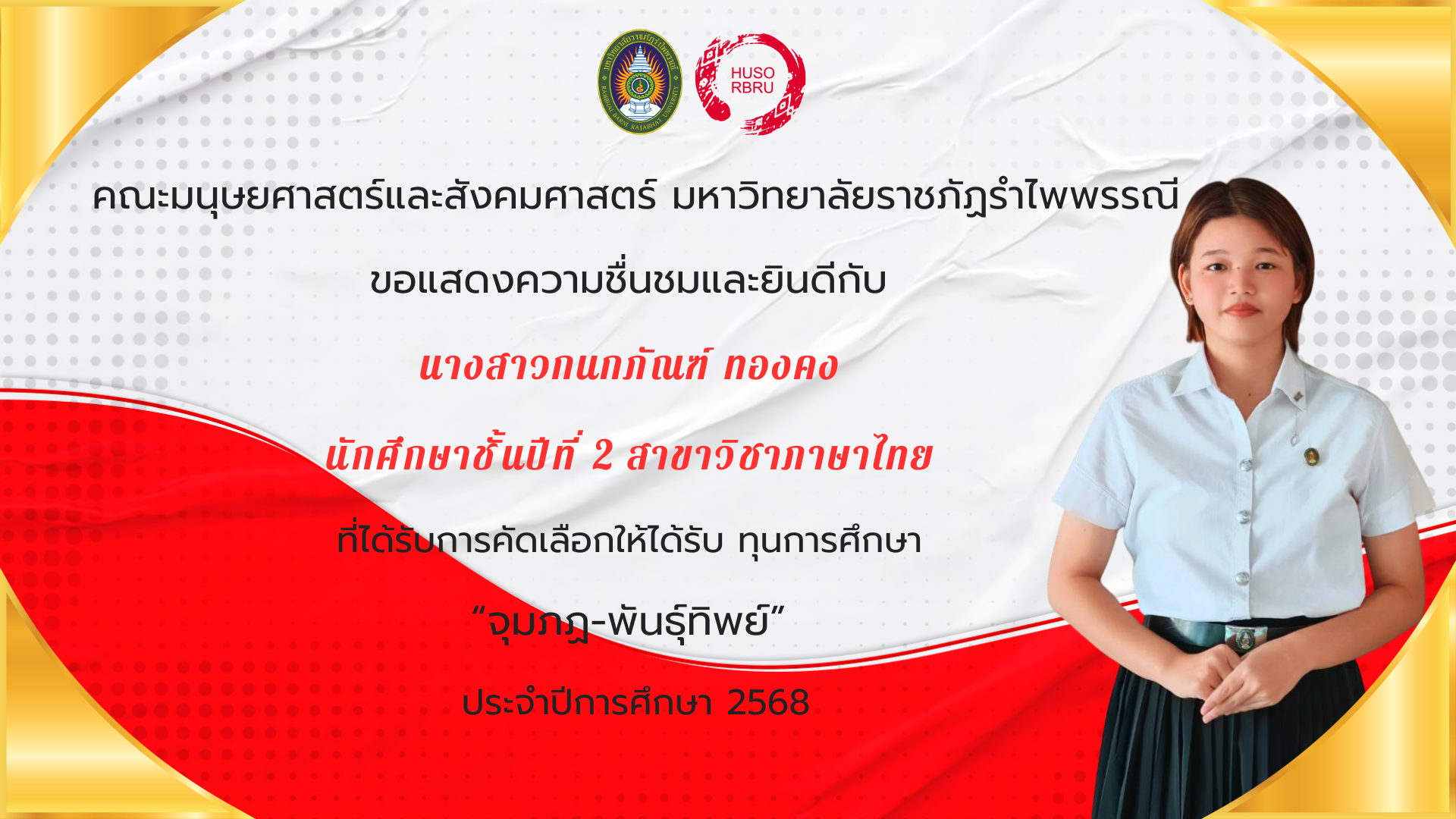 HUSO RBRU

คณะมนุษยศาสตร์และสังคมศาสตร์ มหาวิทยาลัยราชภัฏรำไพพรรณี

ขอแสดงความชื่นชมและยินดีกับ

นางสาวกนกภัณฑ์ ทองคง

นักศึกษาชั้นปีที่ 2 สาขาวิชาภาษาไทย

ที่ได้รับการคัดเลือกให้ได้รับ ทุนการศึกษา

“จุมภฏ-พันธุ์ทิพย์”

ประจำปีการศึกษา 2568